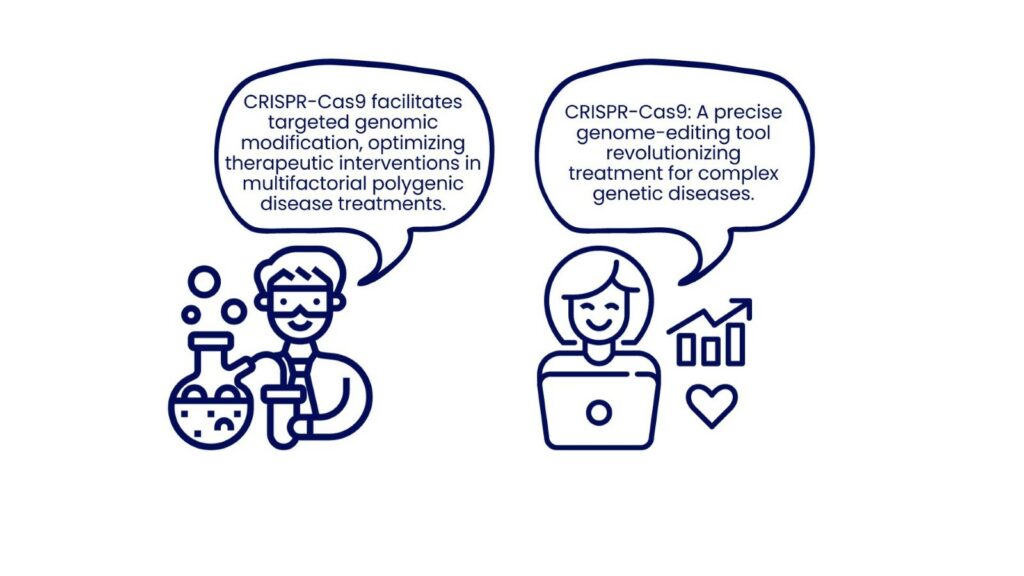 CRISPR-Cas9 facilitates targeted genomic modification, optimizing therapeutic interventions in multifactorial polygenic disease treatments.

CRISPR-Cas9: A precise genome-editing tool revolutionizing treatment for complex genetic diseases.